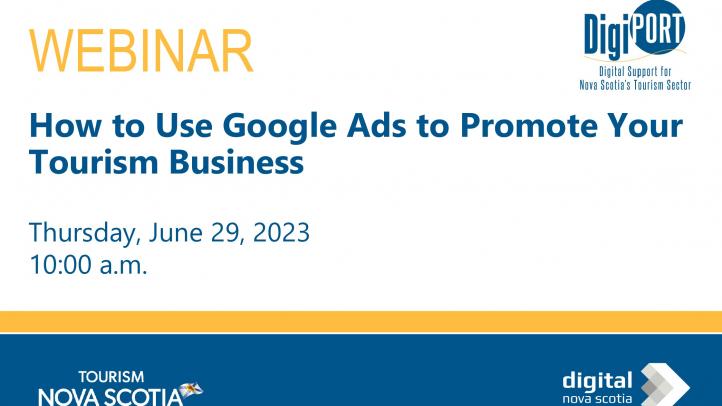 WEBINAR

DigiPORT
Digital Support for Nova Scotia's Tourism Sector

How to Use Google Ads to Promote Your Tourism Business

Thursday, June 29, 2023
10:00 a.m.

TOURISM
NOVA SCOTIA

digital
nova scotia